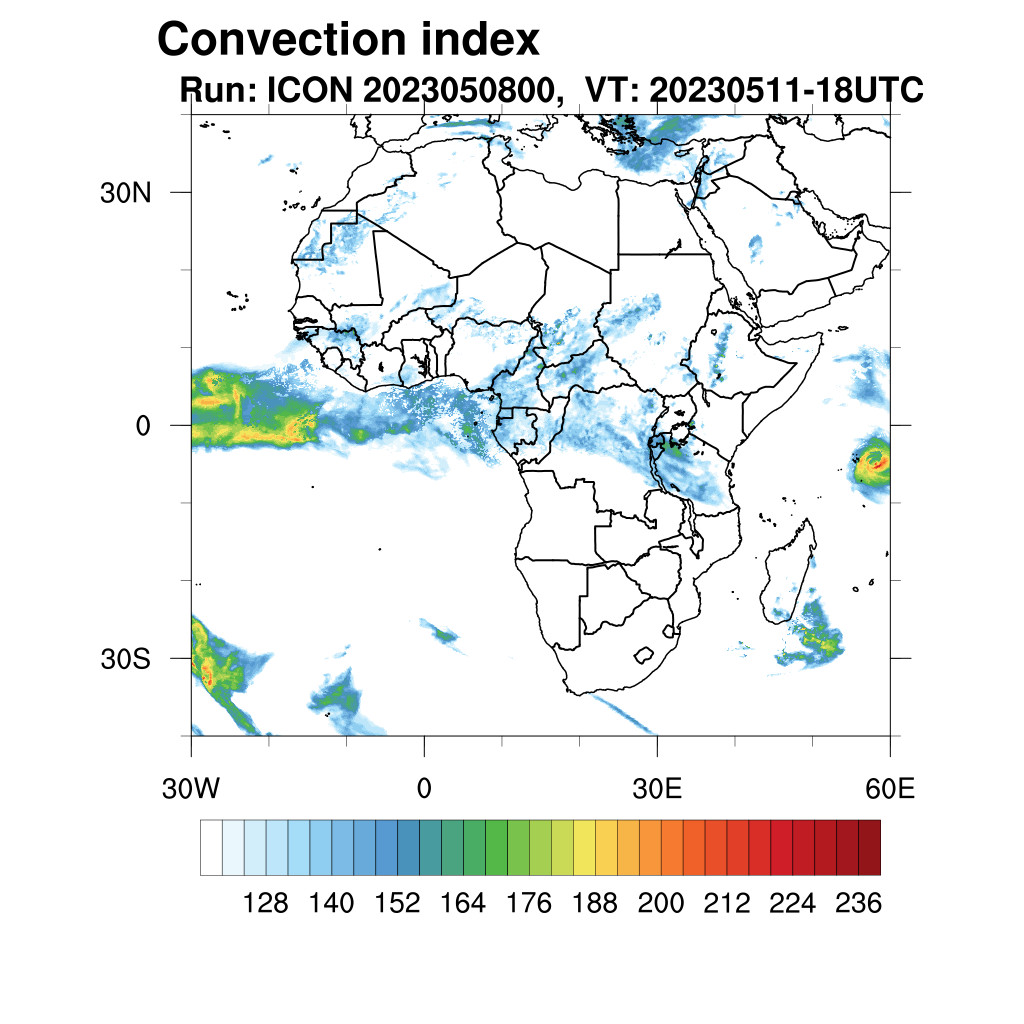 Convection index
Run: ICON 2023050800, VT: 20230511-18UTC

30N
0
30S

30W
0
30E
60E

128 140 152 164 176 188 200 212 224 236